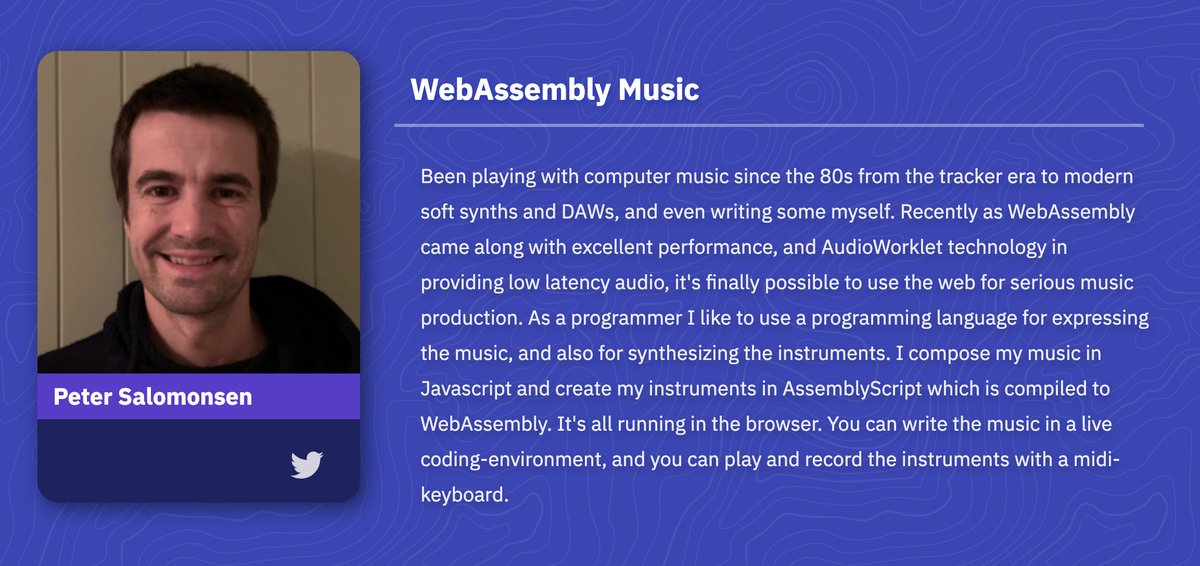 Peter Salomonsen

WebAssembly Music

Been playing with computer music since the 80s from the tracker era to modern soft synths and DAWs, and even writing some myself. Recently as WebAssembly came along with excellent performance, and AudioWorklet technology in providing low latency audio, it's finally possible to use the web for serious music production. As a programmer I like to use a programming language for expressing the music, and also for synthesizing the instruments. I compose my music in Javascript and create my instruments in AssemblyScript which is compiled to WebAssembly. It's all running in the browser. You can write the music in a live coding-environment, and you can play and record the instruments with a midi-keyboard.